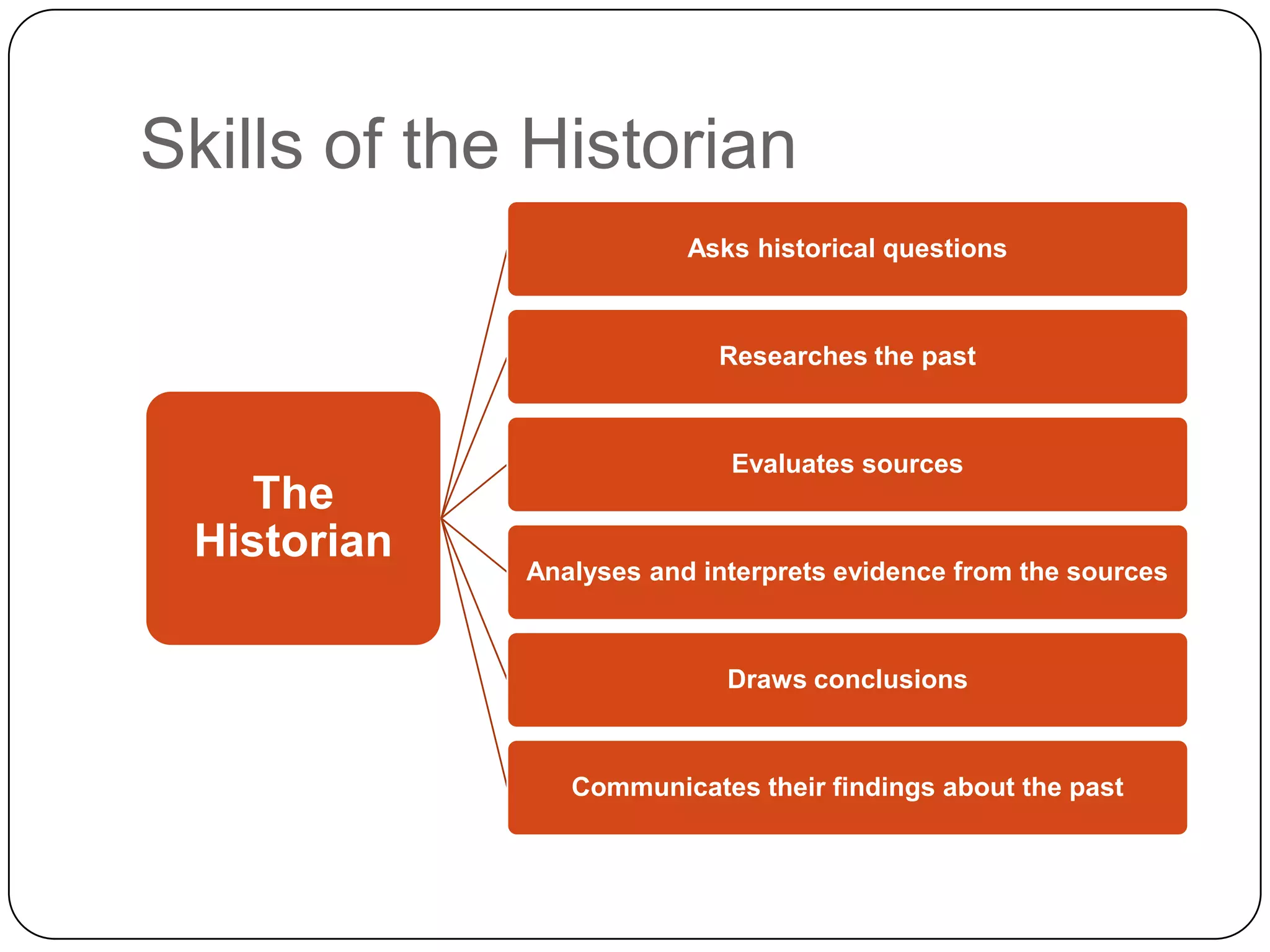 Skills of the Historian

The Historian

Asks historical questions

Researches the past

Evaluates sources

Analyses and interprets evidence from the sources

Draws conclusions

Communicates their findings about the past